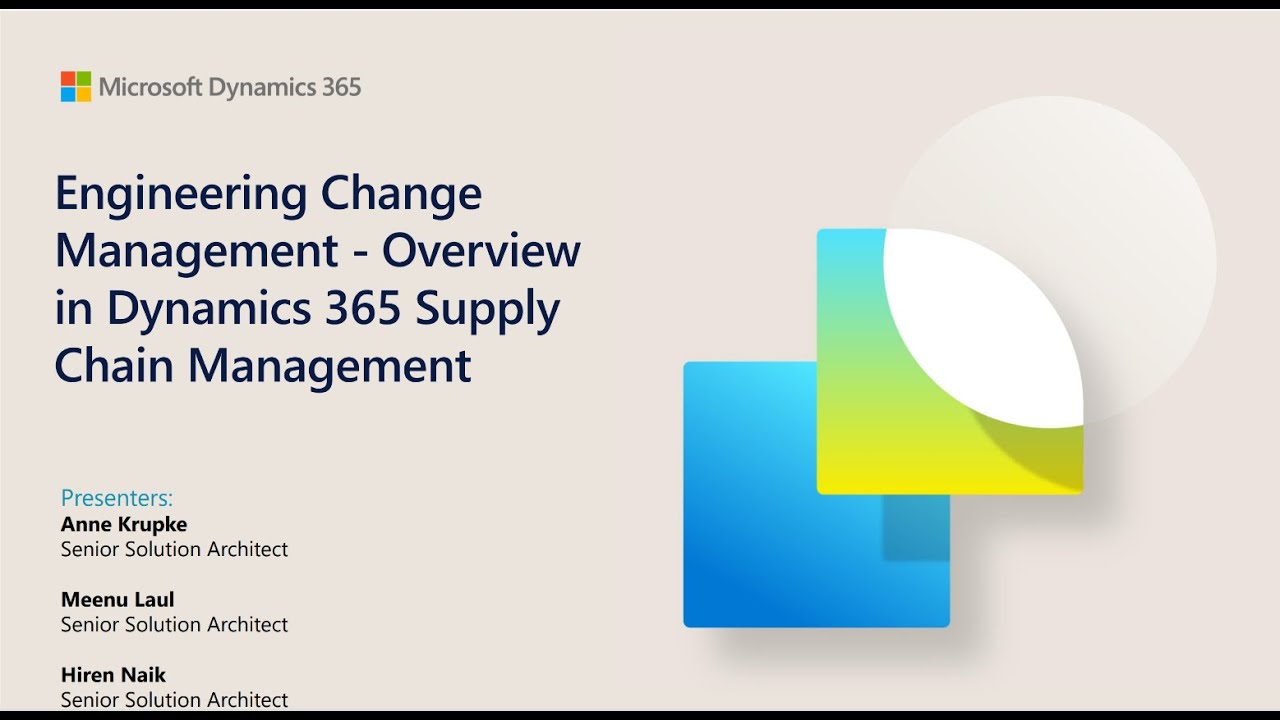 Microsoft Dynamics 365

Engineering Change Management - Overview in Dynamics 365 Supply Chain Management

Presenters:
Anne Krupke
Senior Solution Architect

Meenu Laul
Senior Solution Architect

Hiren Naik
Senior Solution Architect